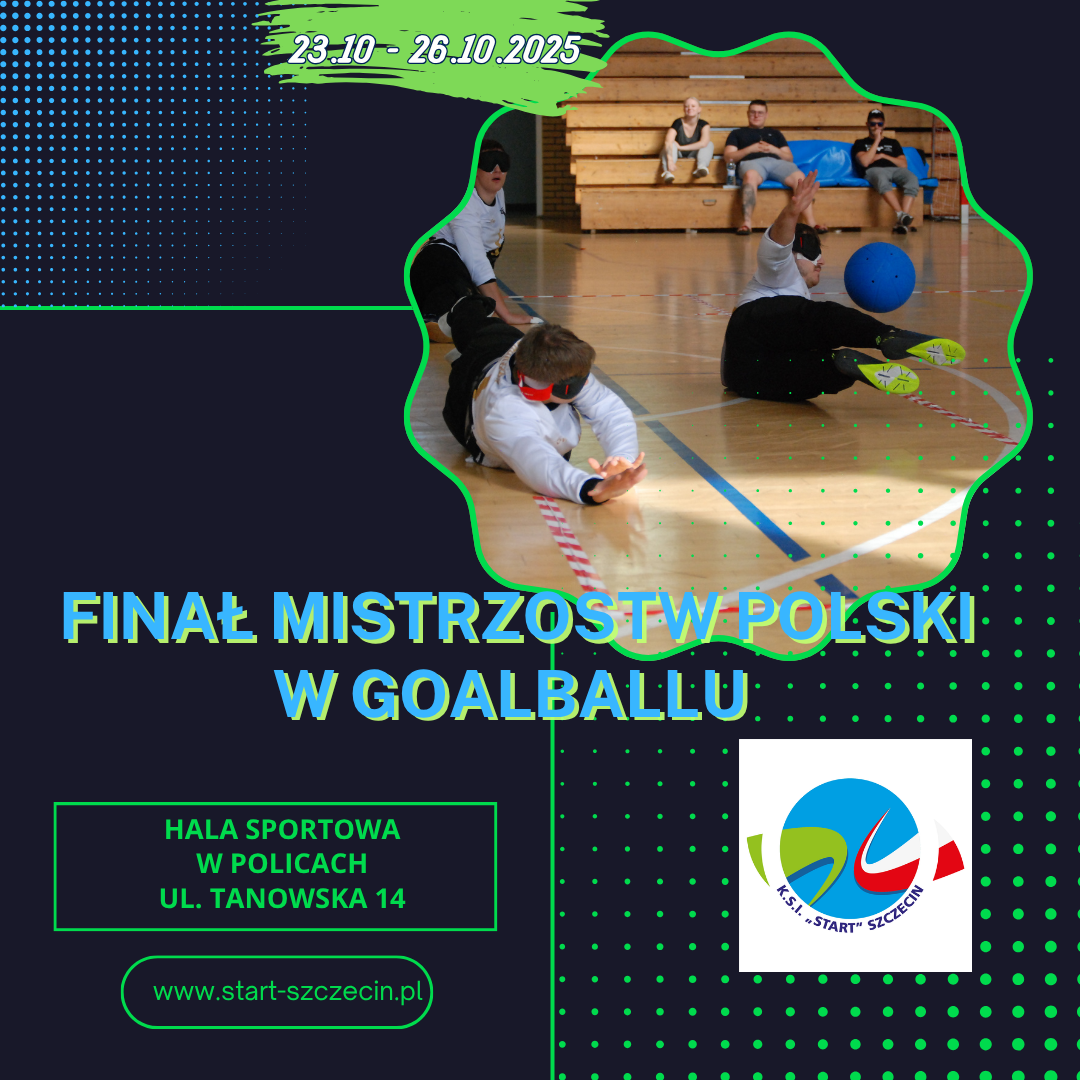 23.10 - 26.10.2025

FINAŁ MISTRZOSTW POLSKI W GOALBALLU

HALA SPORTOWA
W POLICACH
UL. TANOWSKA 14

www.start-szczecin.pl

K.S.I. „START" SZCZECIN